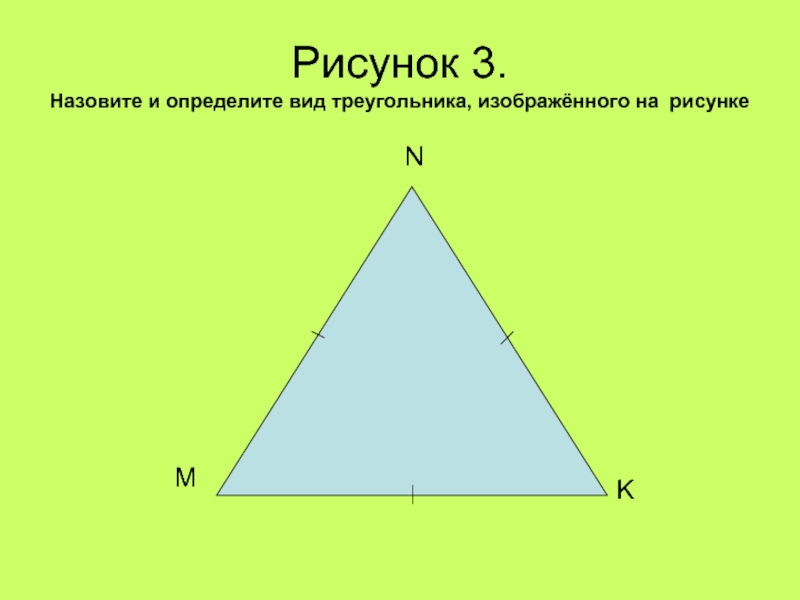 Рисунок 3.
Назовите и определите вид треугольника, изображённого на рисунке

N

M

K